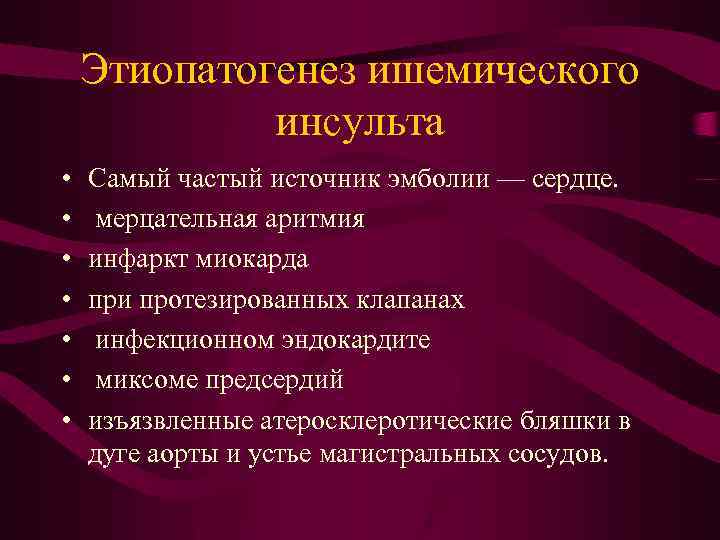 Этиопатогенез ишемического инсульта

• Самый частый источник эмболии — сердце.
• мерцательная аритмия
• инфаркт миокарда
• при протезированных клапанах
• инфекционном эндокардите
• миксоме предсердий
• изъязвленные атеросклеротические бляшки в дуге аорты и устье магистральных сосудов.